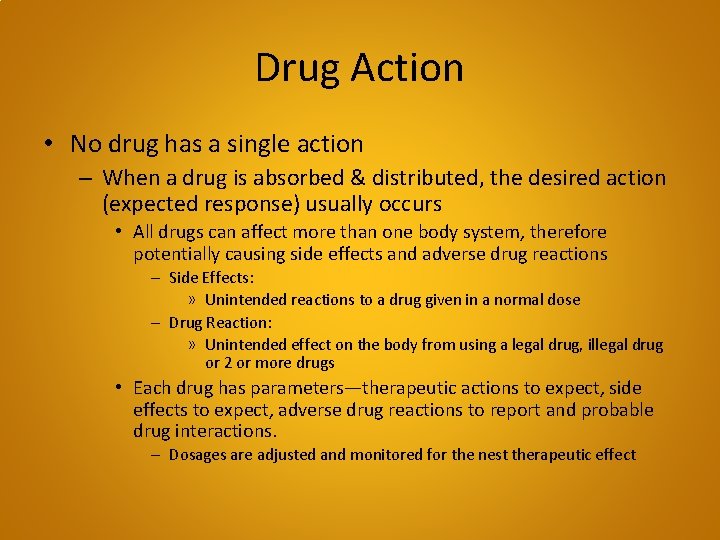 Drug Action

• No drug has a single action
– When a drug is absorbed & distributed, the desired action (expected response) usually occurs
• All drugs can affect more than one body system, therefore potentially causing side effects and adverse drug reactions
– Side Effects:
» Unintended reactions to a drug given in a normal dose
– Drug Reaction:
» Unintended effect on the body from using a legal drug, illegal drug or 2 or more drugs
• Each drug has parameters—therapeutic actions to expect, side effects to expect, adverse drug reactions to report and probable drug interactions.
– Dosages are adjusted and monitored for the nest therapeutic effect